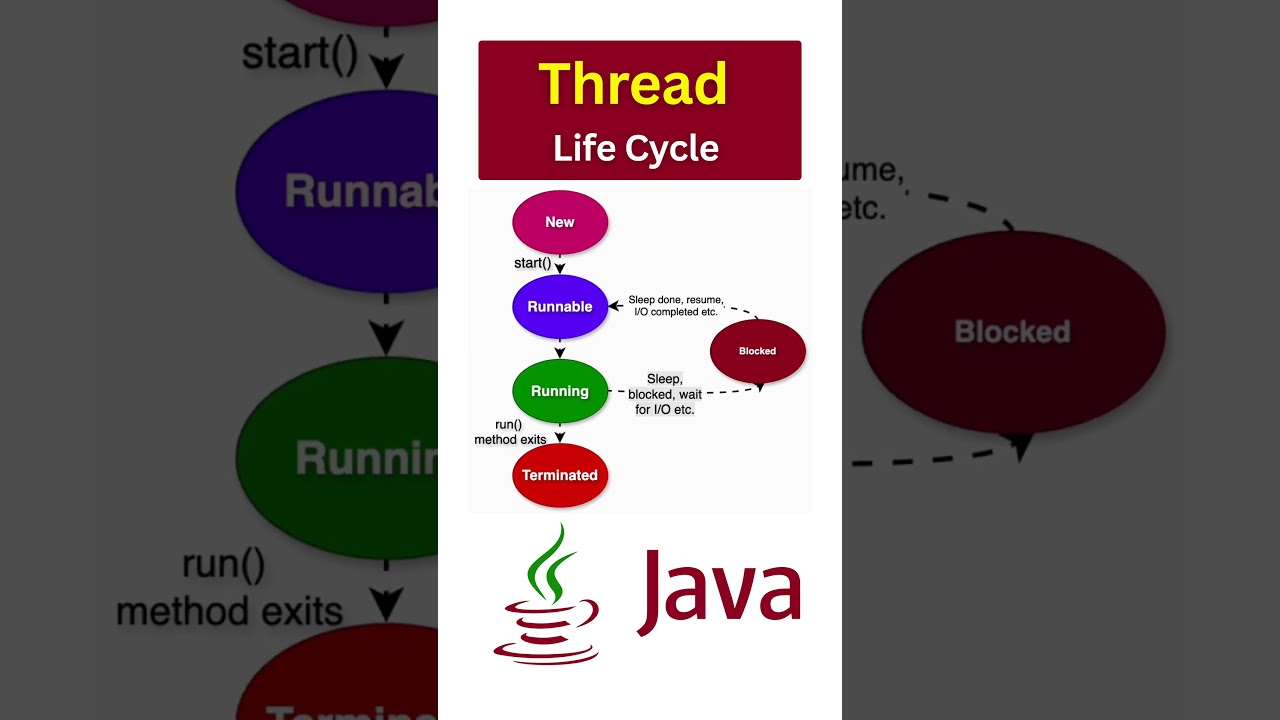 Thread
Life Cycle

New
start()
Runnable
Sleep done, resume, I/O completed etc.
Blocked
Running
Sleep, blocked, wait for I/O etc.
run() method exits
Terminated

Java